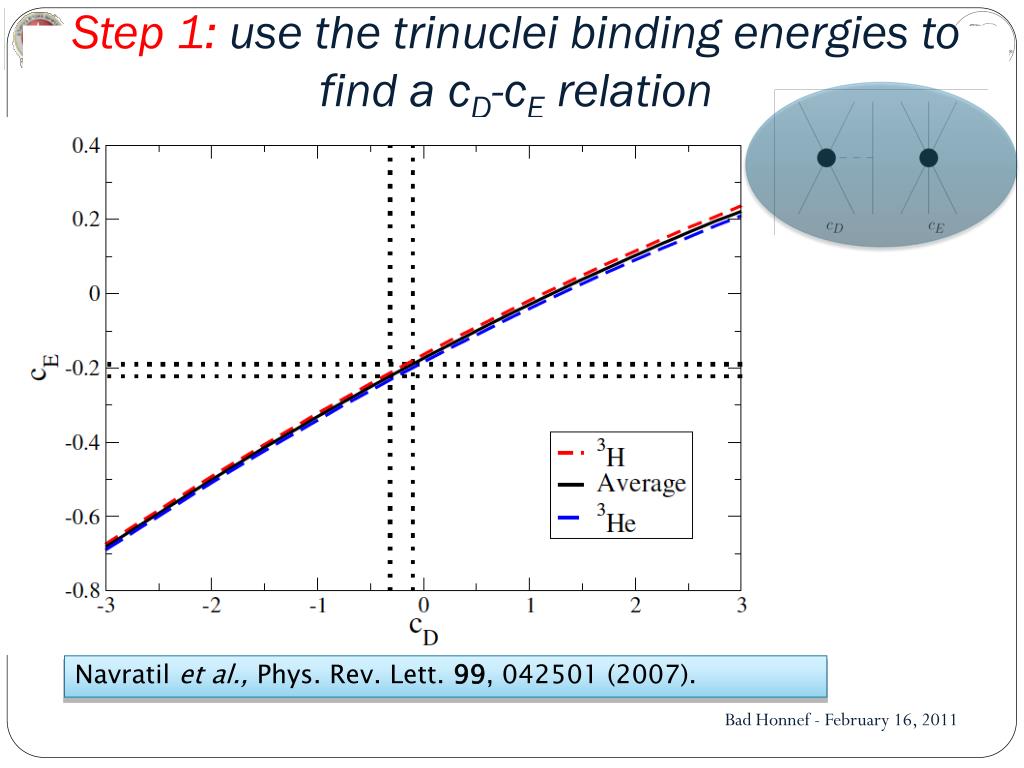 Step 1: use the trinuclei binding energies to find a $c_D$-$c_E$ relation

$c_D$ $c_E$

0.4
0.2
0
-0.2
-0.4
-0.6
-0.8

$c_E$

-3 -2 -1 0 1 2 3

$c_D$

$^3$H
Average
$^3$He

Navratil et al., Phys. Rev. Lett. 99, 042501 (2007).

Bad Honnef - February 16, 2011